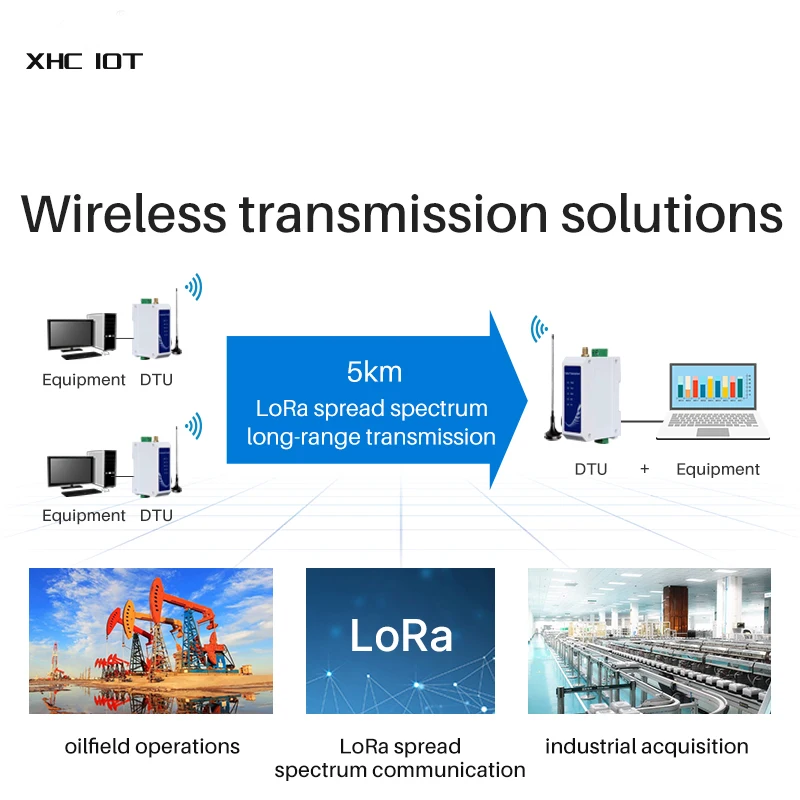 XHC IOT

Wireless transmission solutions

Equipment DTU

Equipment DTU

5km
LoRa spread spectrum
long-range transmission

DTU + Equipment

LoRa

oilfield operations

LoRa spread spectrum communication

industrial acquisition